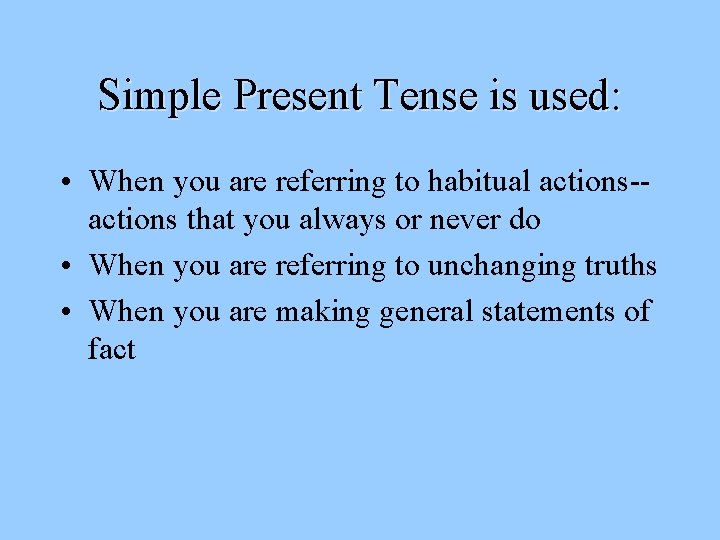 Simple Present Tense is used:

• When you are referring to habitual actions--actions that you always or never do
• When you are referring to unchanging truths
• When you are making general statements of fact